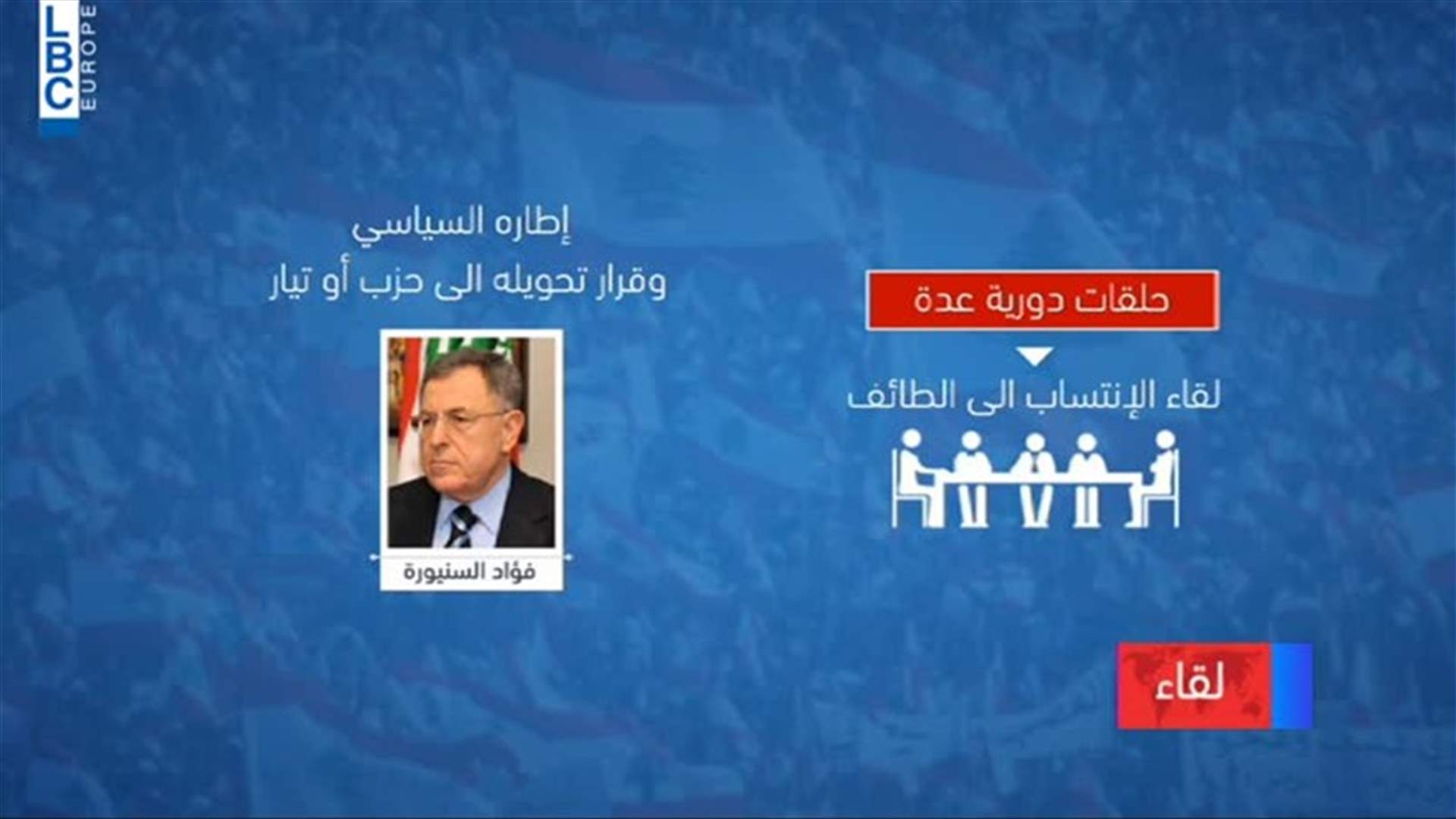 LBC EUROPE

حلقات دورية عدة

لقاء الإنتساب الى الطائف

إطاره السياسي
وقرار تحويله الى حزب أو تيار

فؤاد السنيورة

لقاء